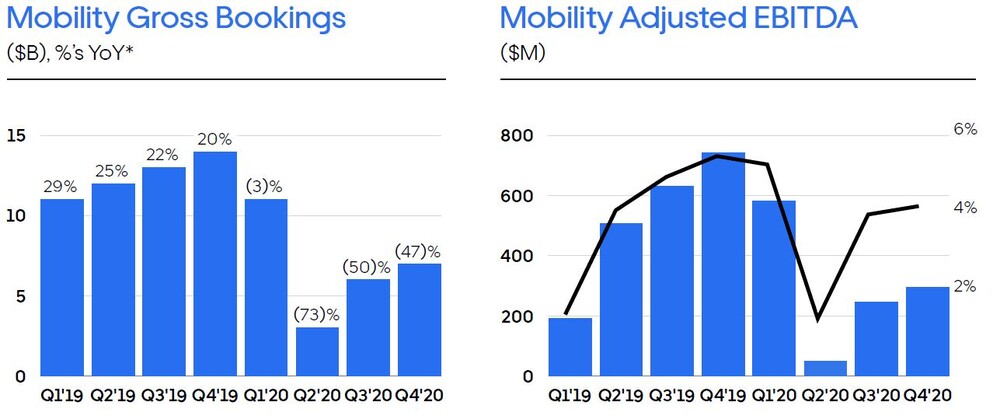 Mobility Gross Bookings
($B), %'s YoY*

15
10
5
0

29%
25%
22%
20%
(3)%
(73)%
(50)%
(47)%

Q1'19 Q2'19 Q3'19 Q4'19 Q1'20 Q2'20 Q3'20 Q4'20

Mobility Adjusted EBITDA
($M)

800
600
400
200
0

6%
4%
2%

Q1'19 Q2'19 Q3'19 Q4'19 Q1'20 Q2'20 Q3'20 Q4'20